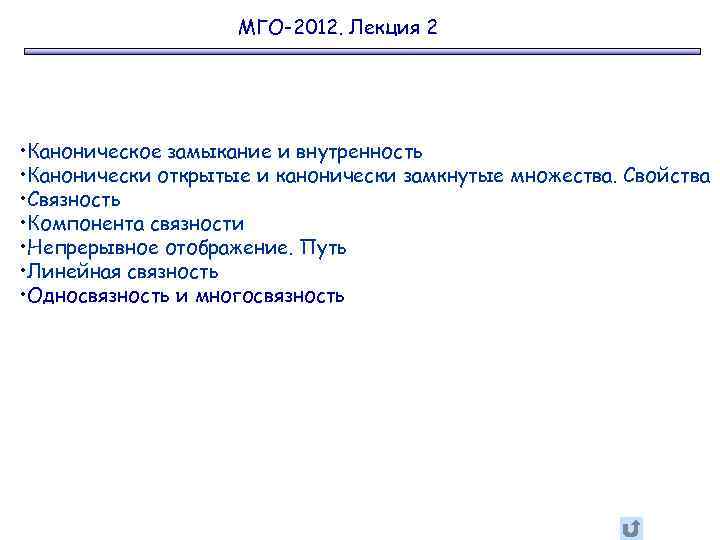 МГО-2012. Лекция 2

•Каноническое замыкание и внутренность
•Канонически открытые и канонически замкнутые множества. Свойства
•Связность
•Компонента связности
•Непрерывное отображение. Путь
•Линейная связность
•Односвязность и многосвязность